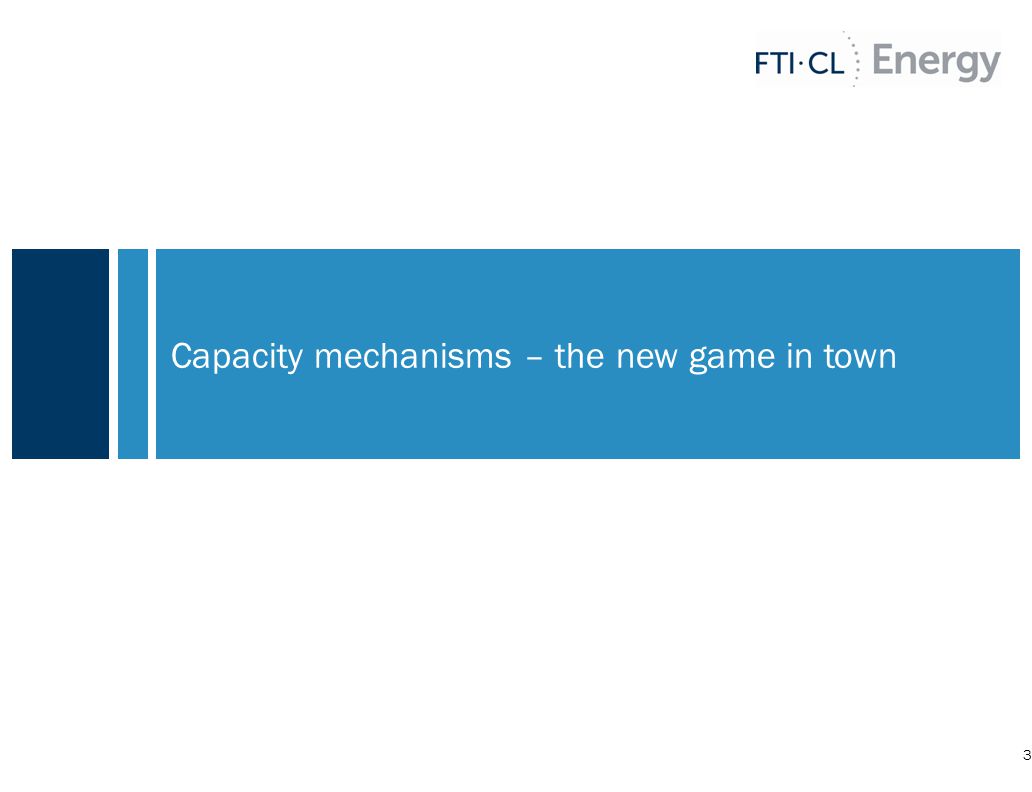 FTI·CL Energy

Capacity mechanisms – the new game in town

3